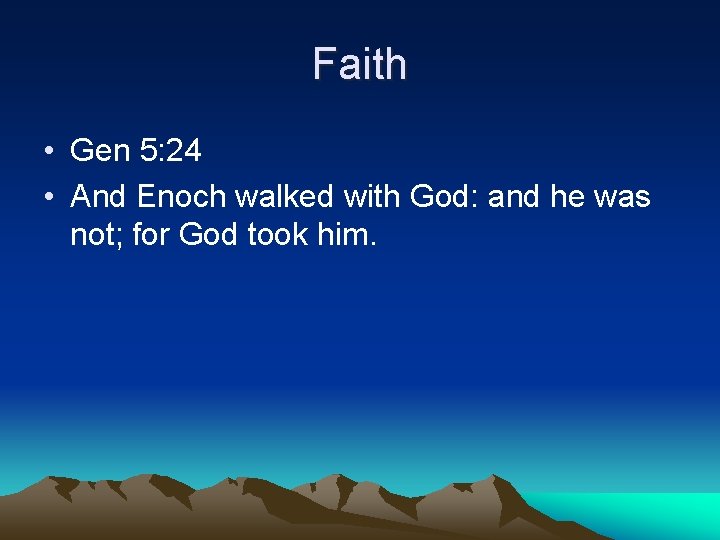 Faith

• Gen 5:24
• And Enoch walked with God: and he was not; for God took him.